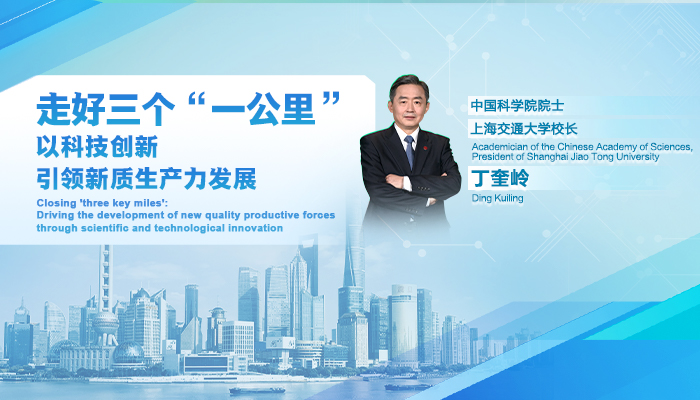 走好三个“一公里”
以科技创新
引领新质生产力发展

Closing 'three key miles':
Driving the development of new quality productive forces through scientific and technological innovation

中国科学院院士
上海交通大学校长
Academician of the Chinese Academy of Sciences, President of Shanghai Jiao Tong University
丁奎岭
Ding Kuiling